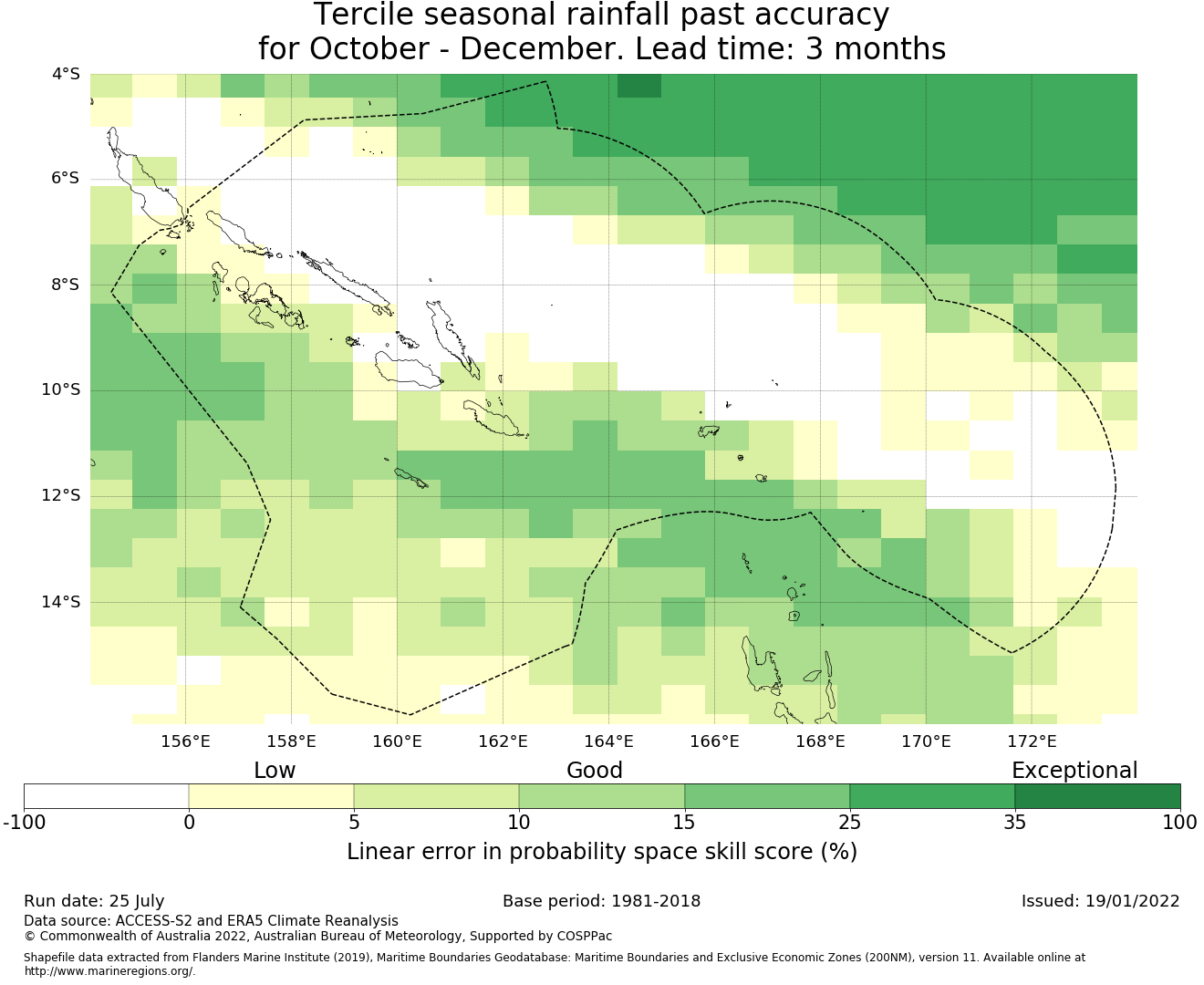 Tercile seasonal rainfall past accuracy
for October - December. Lead time: 3 months

4°S
6°S
8°S
10°S
12°S
14°S

156°E 158°E 160°E 162°E 164°E 166°E 168°E 170°E 172°E

Low Good Exceptional

-100 0 5 10 15 25 35 100

Linear error in probability space skill score (%)

Run date: 25 July
Base period: 1981-2018
Issued: 19/01/2022

Data source: ACCESS-S2 and ERA5 Climate Reanalysis
© Commonwealth of Australia 2022, Australian Bureau of Meteorology, Supported by COSPPac

Shapefile data extracted from Flanders Marine Institute (2019), Maritime Boundaries Geodatabase: Maritime Boundaries and Exclusive Economic Zones (200NM), version 11. Available online at http://www.marineregions.org/.